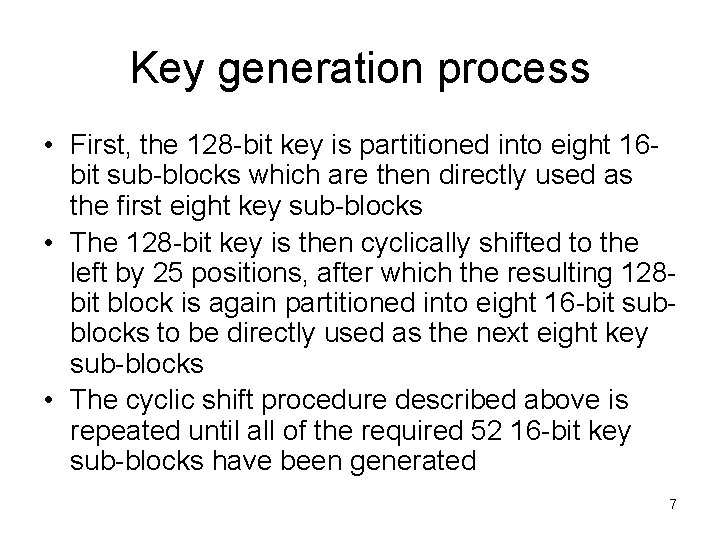 Key generation process

• First, the 128-bit key is partitioned into eight 16-bit sub-blocks which are then directly used as the first eight key sub-blocks

• The 128-bit key is then cyclically shifted to the left by 25 positions, after which the resulting 128-bit block is again partitioned into eight 16-bit sub-blocks to be directly used as the next eight key sub-blocks

• The cyclic shift procedure described above is repeated until all of the required 52 16-bit key sub-blocks have been generated

7